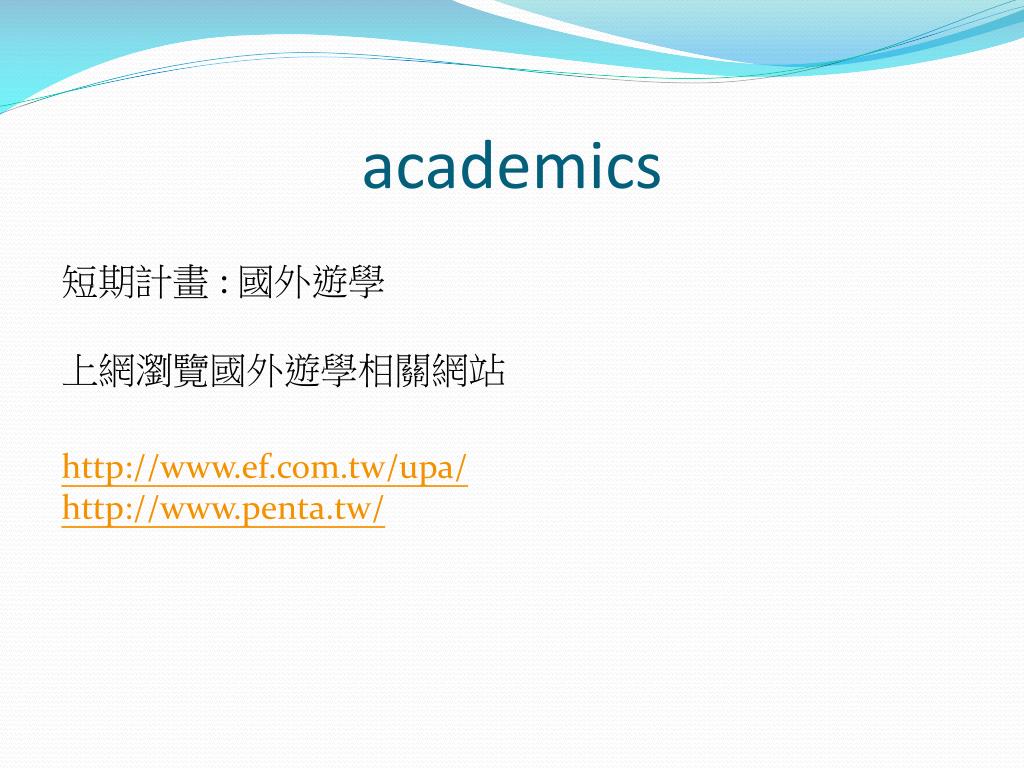 academics

短期計畫 : 國外遊學

上網瀏覽國外遊學相關網站

http://www.ef.com.tw/upa/
http://www.penta.tw/